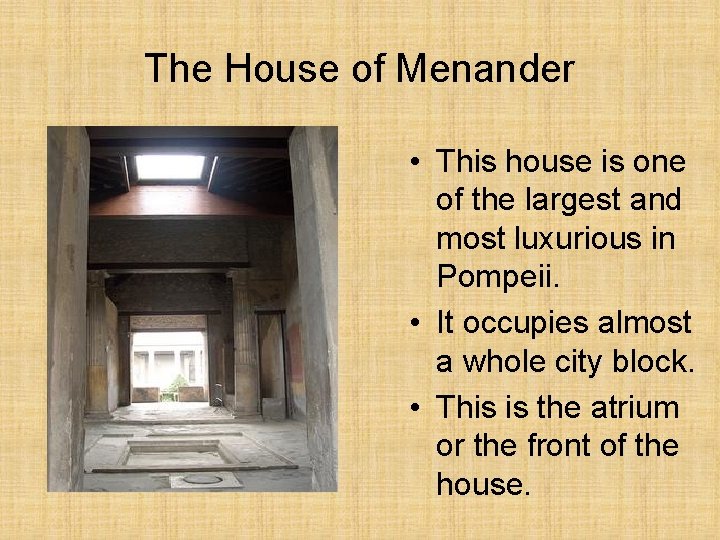 The House of Menander

• This house is one of the largest and most luxurious in Pompeii.
• It occupies almost a whole city block.
• This is the atrium or the front of the house.